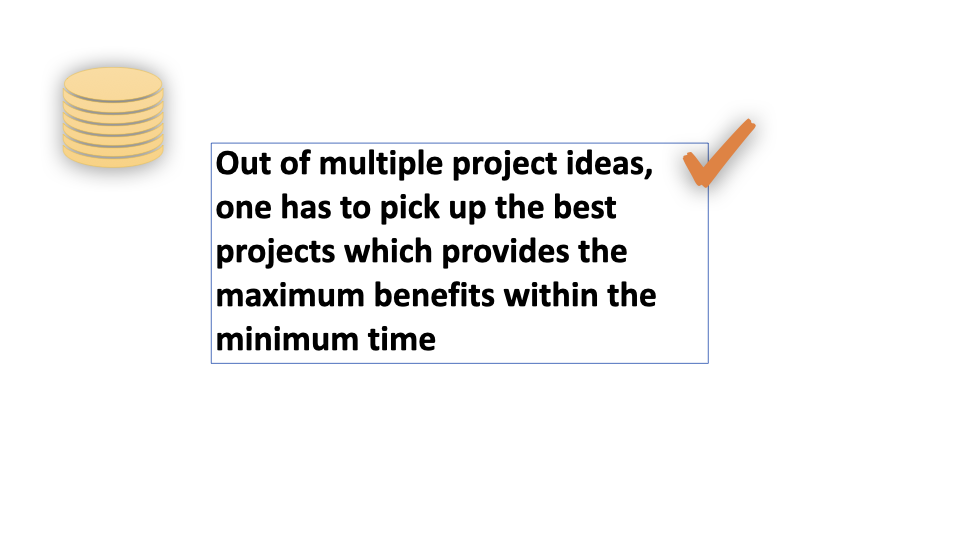 Out of multiple project ideas, one has to pick up the best projects which provides the maximum benefits within the minimum time